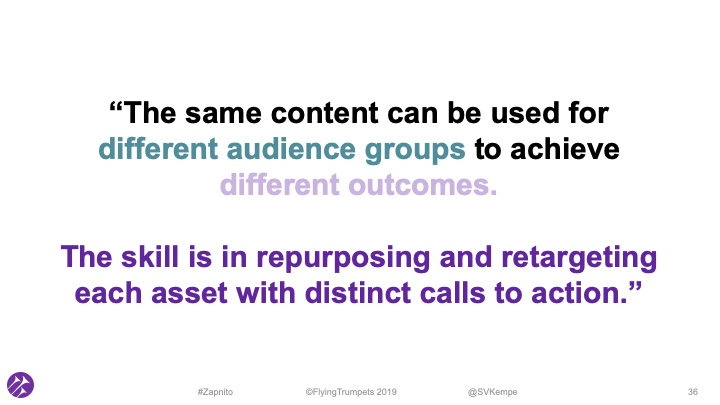 “The same content can be used for different audience groups to achieve different outcomes.

The skill is in repurposing and retargeting each asset with distinct calls to action.”

#Zapnito ©FlyingTrumpets 2019 @SVKempe 36